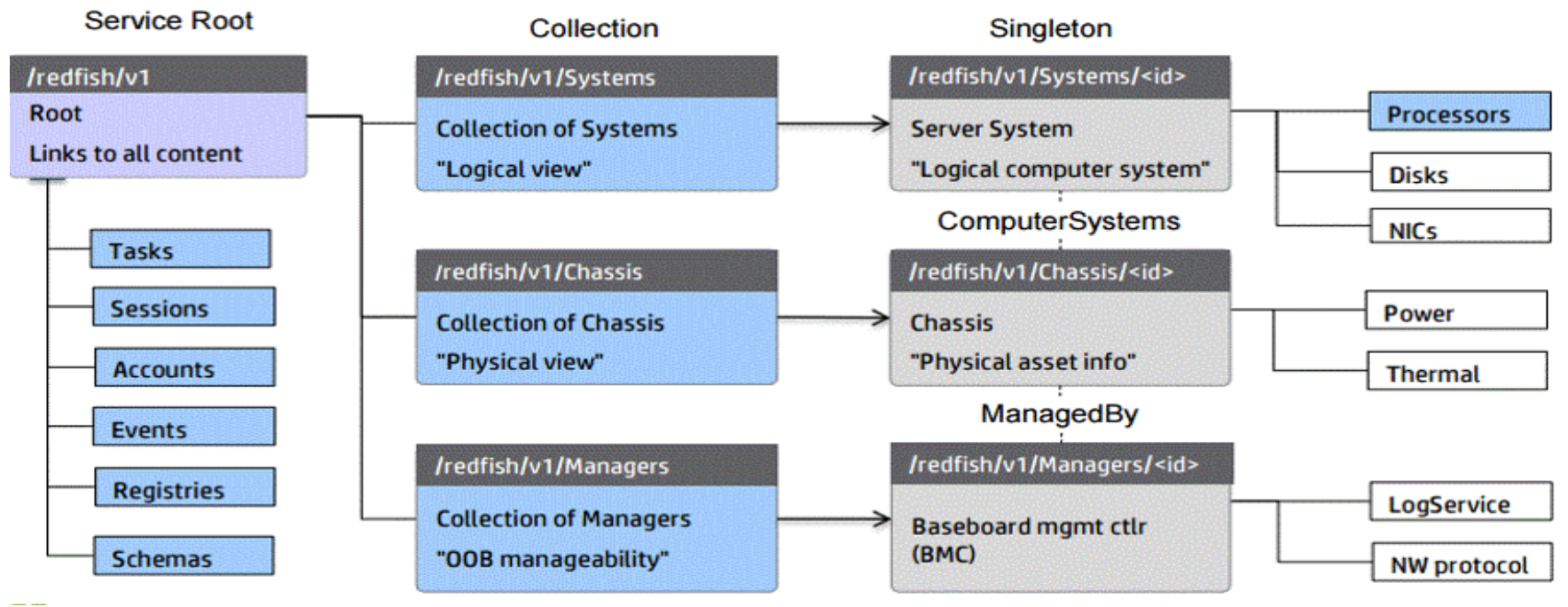 Service Root

/redfish/v1
Root
Links to all content

Tasks
Sessions
Accounts
Events
Registries
Schemas

Collection

/redfish/v1/Systems
Collection of Systems
"Logical view"

/redfish/v1/Chassis
Collection of Chassis
"Physical view"

/redfish/v1/Managers
Collection of Managers
"OOB manageability"

Singleton

/redfish/v1/Systems/<id>
Server System
"Logical computer system"

ComputerSystems

/redfish/v1/Chassis/<id>
Chassis
"Physical asset info"

ManagedBy

/redfish/v1/Managers/<id>
Baseboard mgmt ctlr (BMC)

Processors
Disks
NICs

Power
Thermal

LogService
NW protocol